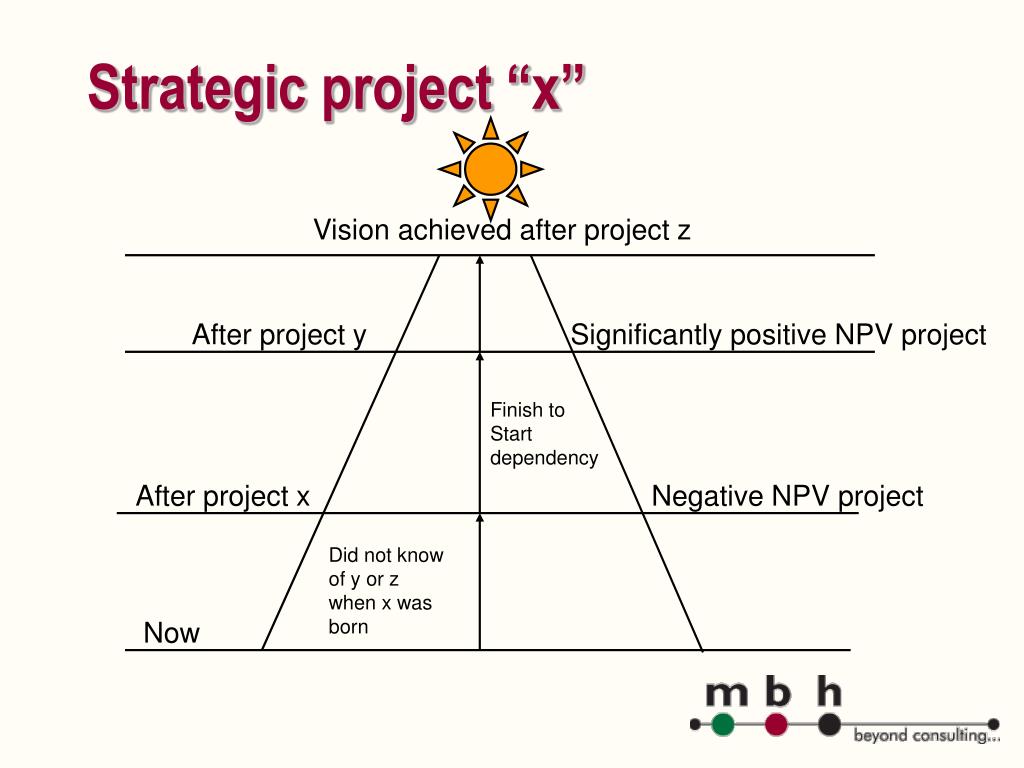 Strategic project “x”

Vision achieved after project z

After project y

Significantly positive NPV project

Finish to Start dependency

After project x

Negative NPV project

Did not know of y or z when x was born

Now

m b h

beyond consulting...